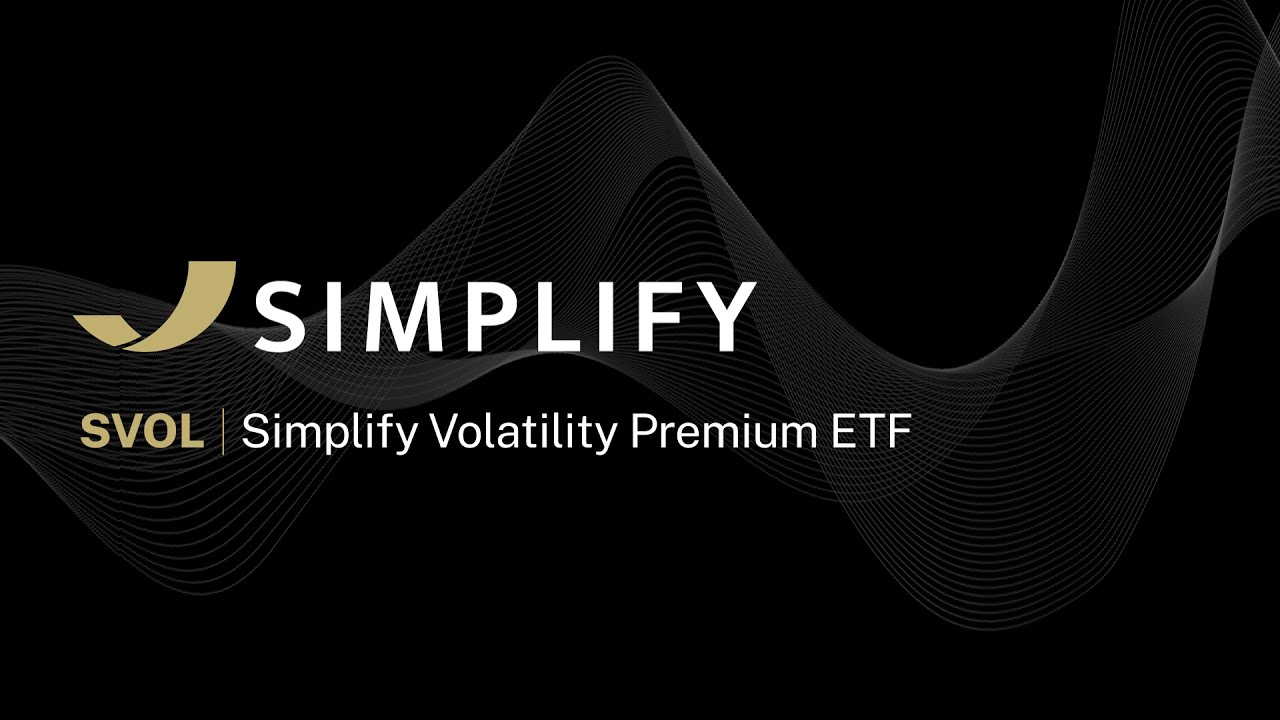 SIMPLIFY

SVOL | Simplify Volatility Premium ETF